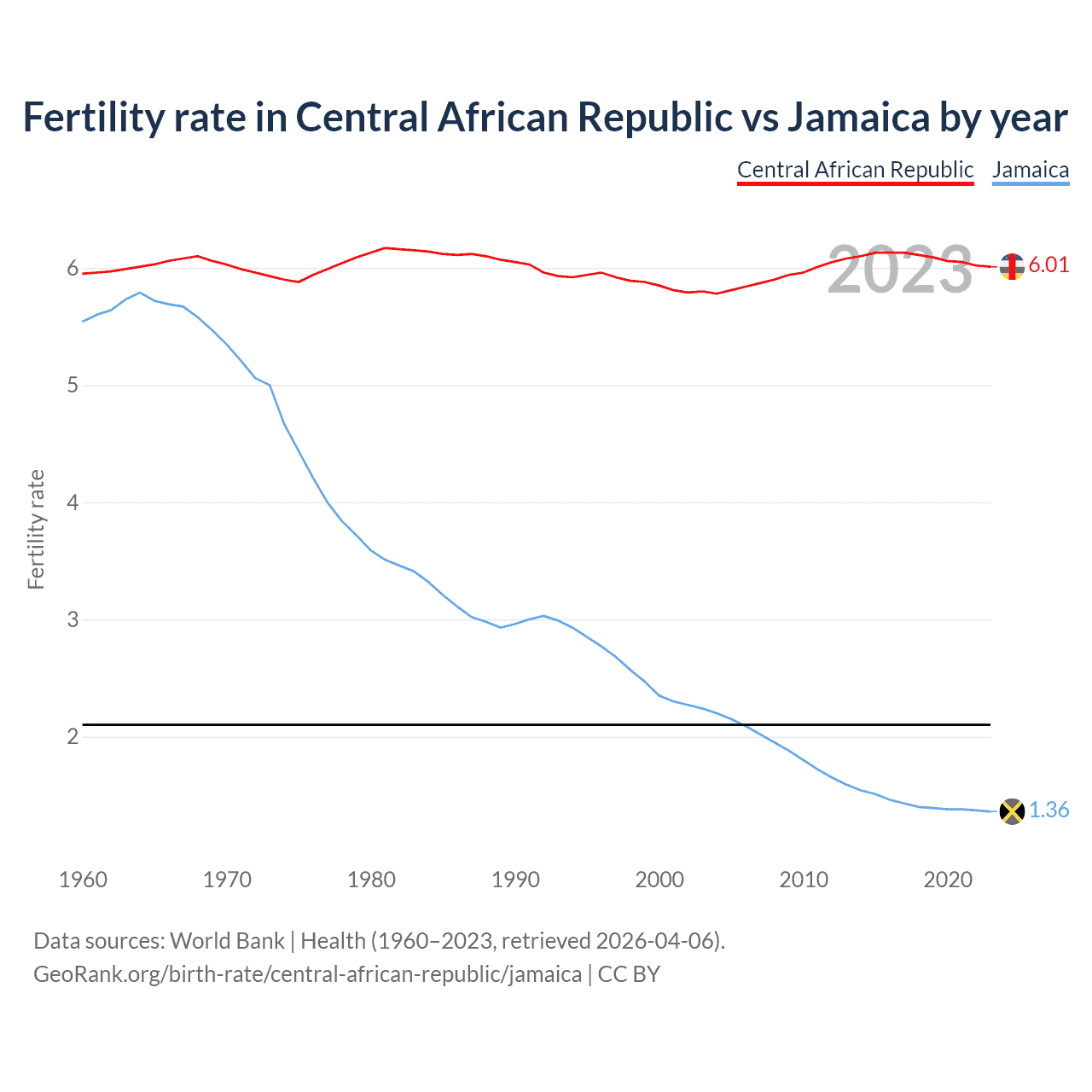 Fertility rate in Central African Republic vs Jamaica by year

Central African Republic Jamaica

2023

6.01

1.36

Fertility rate

6
5
4
3
2

1960 1970 1980 1990 2000 2010 2020

Data sources: World Bank | Health (1960–2023, retrieved 2026-04-06).
GeoRank.org/birth-rate/central-african-republic/jamaica | CC BY